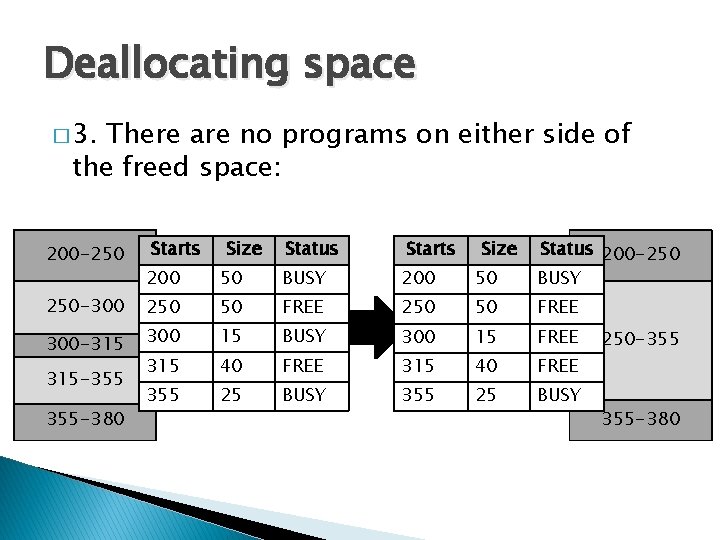 Deallocating space

□ 3. There are no programs on either side of the freed space:

200-250
250-300
300-315
315-355
355-380

| Starts | Size | Status |
|---|---|---|
| 200 | 50 | BUSY |
| 250 | 50 | FREE |
| 300 | 15 | BUSY |
| 315 | 40 | FREE |
| 355 | 25 | BUSY |

| Starts | Size | Status |
|---|---|---|
| 200 | 50 | BUSY |
| 250 | 50 | FREE |
| 300 | 15 | FREE |
| 315 | 40 | FREE |
| 355 | 25 | BUSY |

200-250
250-355
355-380